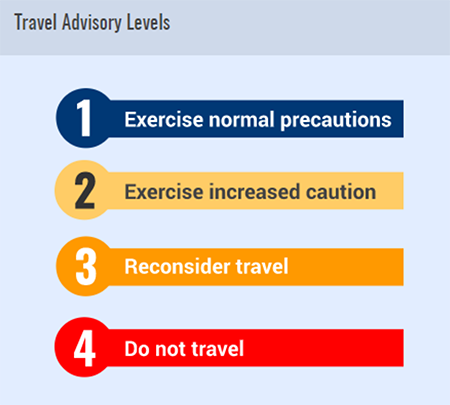 Travel Advisory Levels

1 Exercise normal precautions

2 Exercise increased caution

3 Reconsider travel

4 Do not travel